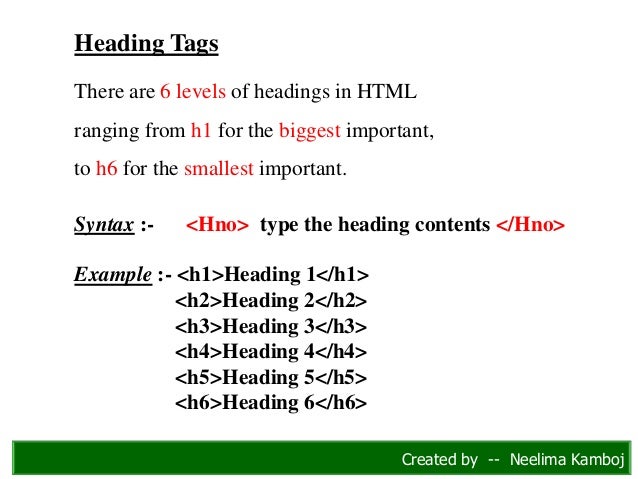 Heading Tags

There are 6 levels of headings in HTML ranging from h1 for the biggest important, to h6 for the smallest important.

Syntax :- <Hno> type the heading contents </Hno>

Example :- <h1>Heading 1</h1>
<h2>Heading 2</h2>
<h3>Heading 3</h3>
<h4>Heading 4</h4>
<h5>Heading 5</h5>
<h6>Heading 6</h6>

Created by -- Neelima Kamboj